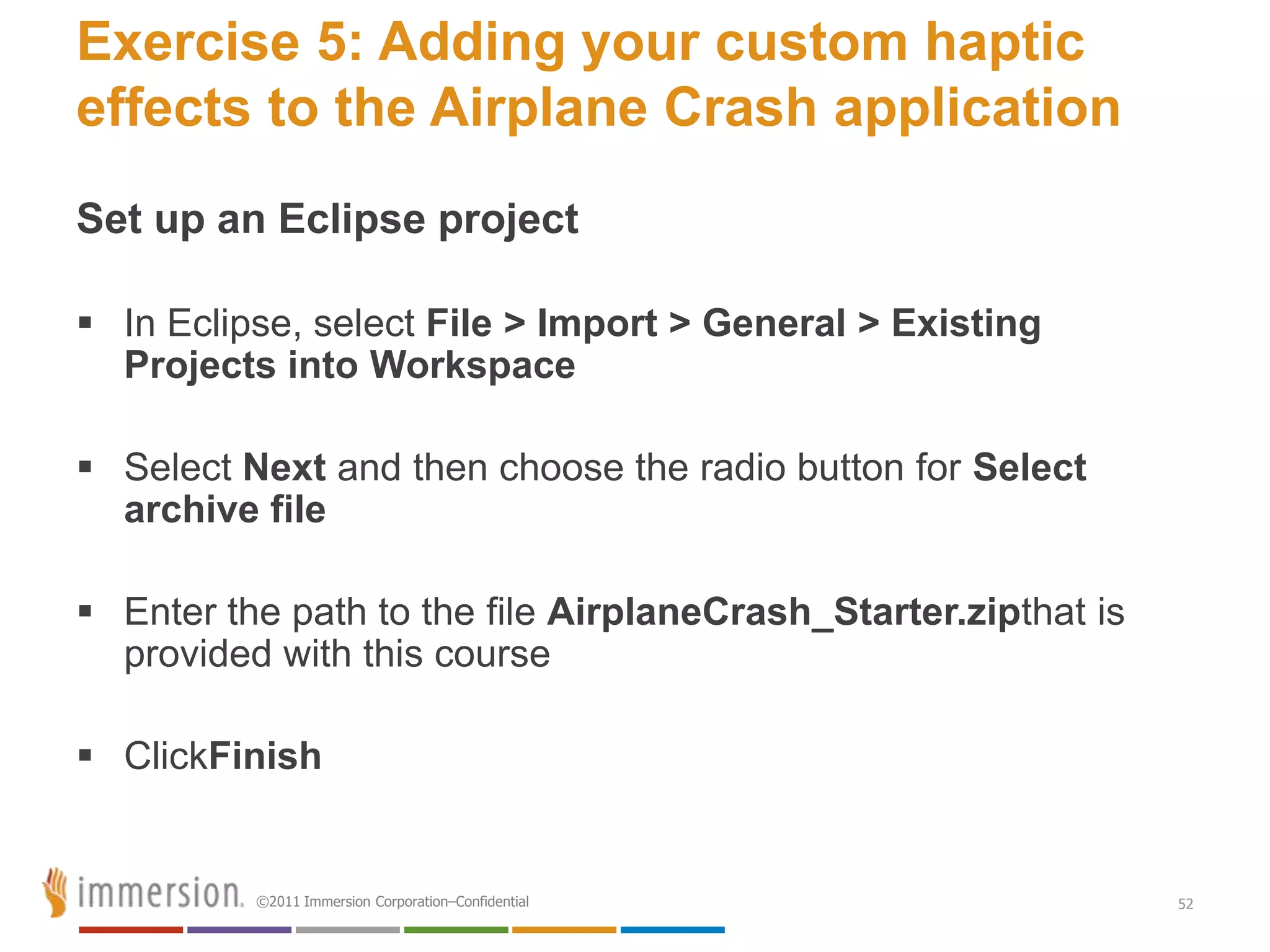 Exercise 5: Adding your custom haptic effects to the Airplane Crash application

Set up an Eclipse project

▪ In Eclipse, select File > Import > General > Existing Projects into Workspace

▪ Select Next and then choose the radio button for Select archive file

▪ Enter the path to the file AirplaneCrash_Starter.zipthat is provided with this course

▪ ClickFinish

immersion. ©2011 Immersion Corporation–Confidential

52